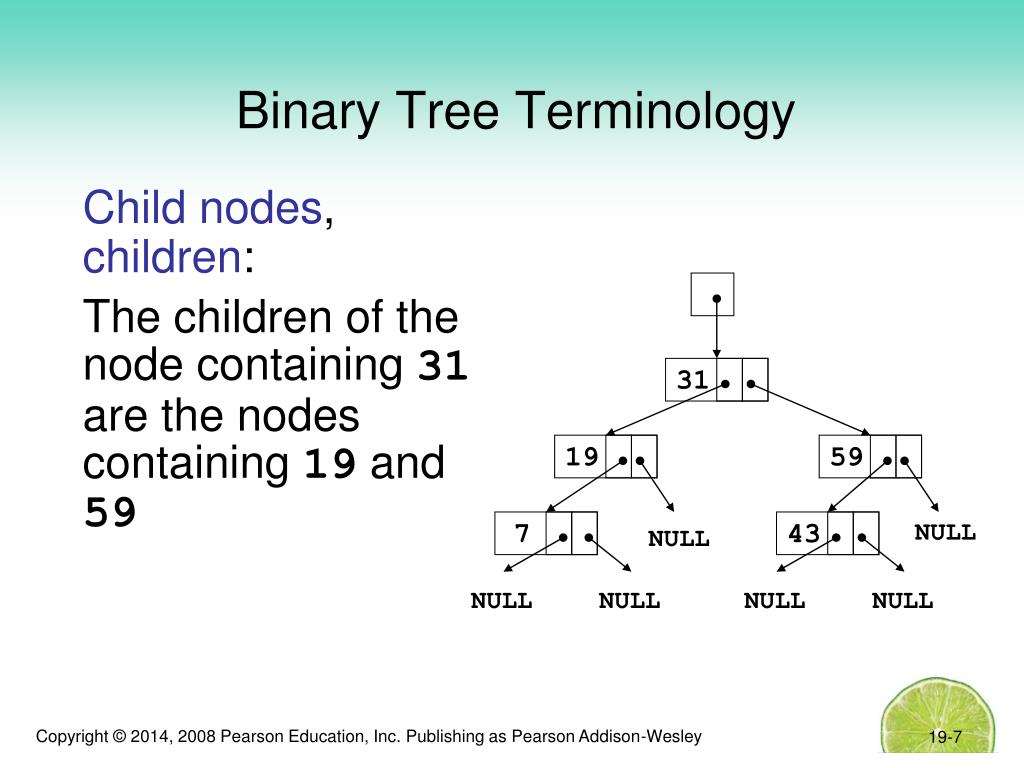 Binary Tree Terminology

Child nodes, children:

The children of the node containing 31 are the nodes containing 19 and 59

31

19

59

7

NULL

43

NULL

NULL

NULL

NULL

NULL

Copyright © 2014, 2008 Pearson Education, Inc. Publishing as Pearson Addison-Wesley

19-7